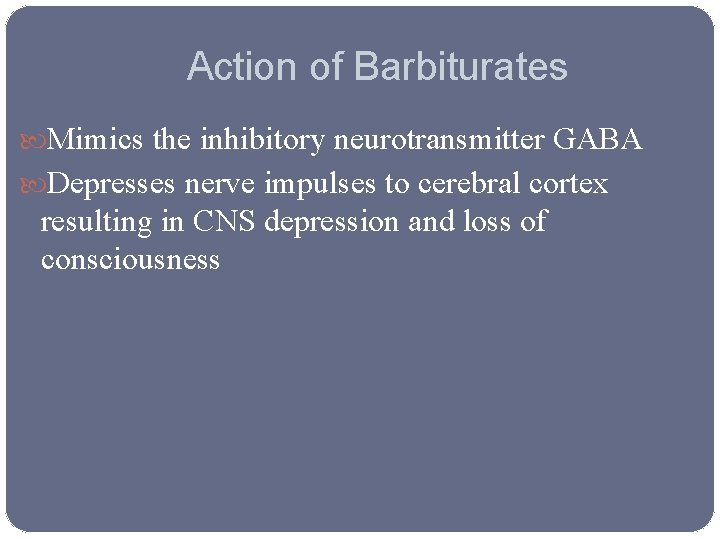 Action of Barbiturates

Mimics the inhibitory neurotransmitter GABA

Depresses nerve impulses to cerebral cortex resulting in CNS depression and loss of consciousness